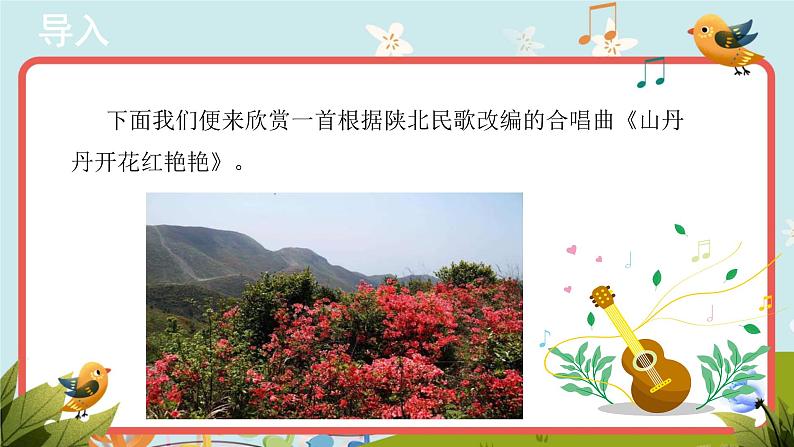 导入

下面我们便来欣赏一首根据陕北民歌改编的合唱曲《山丹丹开花红艳艳》。